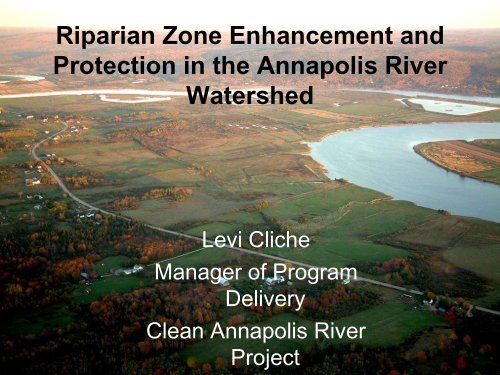 Riparian Zone Enhancement and Protection in the Annapolis River Watershed

Levi Cliche

Manager of Program Delivery

Clean Annapolis River Project